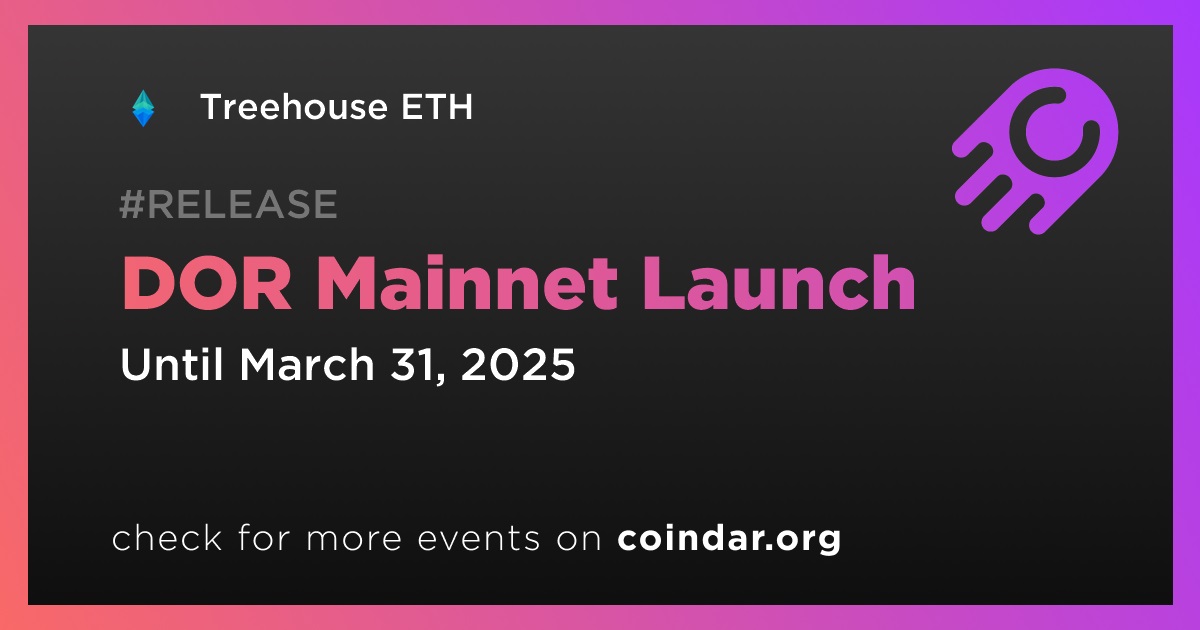 Treehouse ETH

#RELEASE

DOR Mainnet Launch

Until March 31, 2025

check for more events on coindar.org